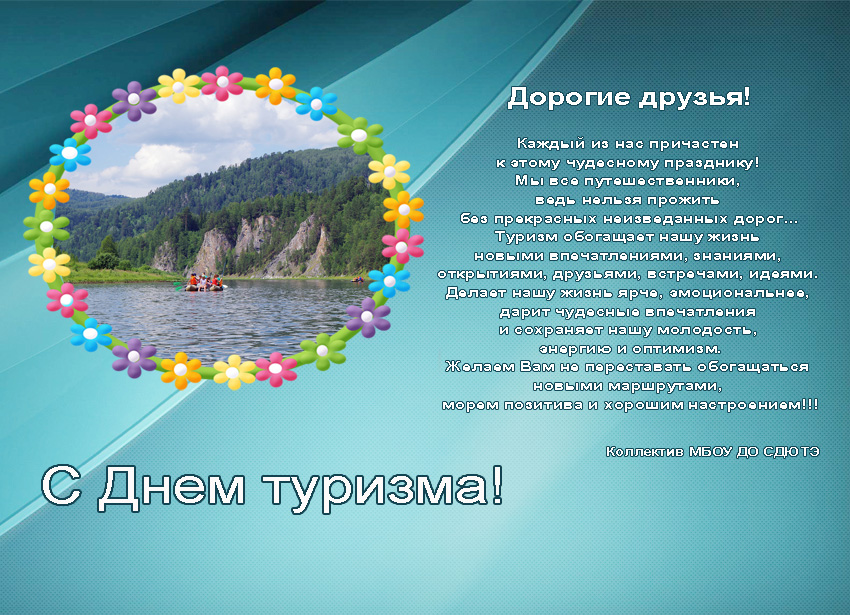 Дорогие друзья!

Каждый из нас причастен к этому чудесному празднику! Мы все путешественники, ведь нельзя прожить без прекрасных неизведанных дорог... Туризм обогащает нашу жизнь новыми впечатлениями, знаниями, открытиями, друзьями, встречами, идеями. Делает нашу жизнь ярче, эмоциональнее, дарит чудесные впечатления и сохраняет нашу молодость, энергию и оптимизм. Желаем Вам не переставать обогащаться новыми маршрутами, морем позитива и хорошим настроением!!!

Коллектив МБОУ ДО СДЮТЭ

С Днем туризма!